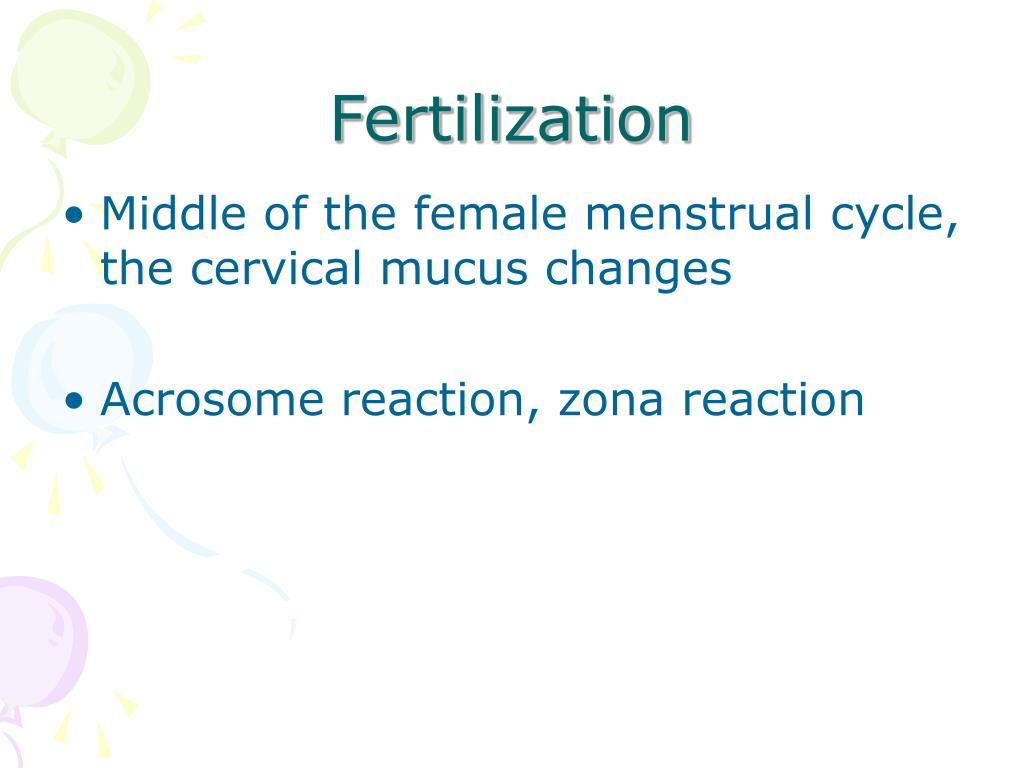 Fertilization

• Middle of the female menstrual cycle, the cervical mucus changes

• Acrosome reaction, zona reaction